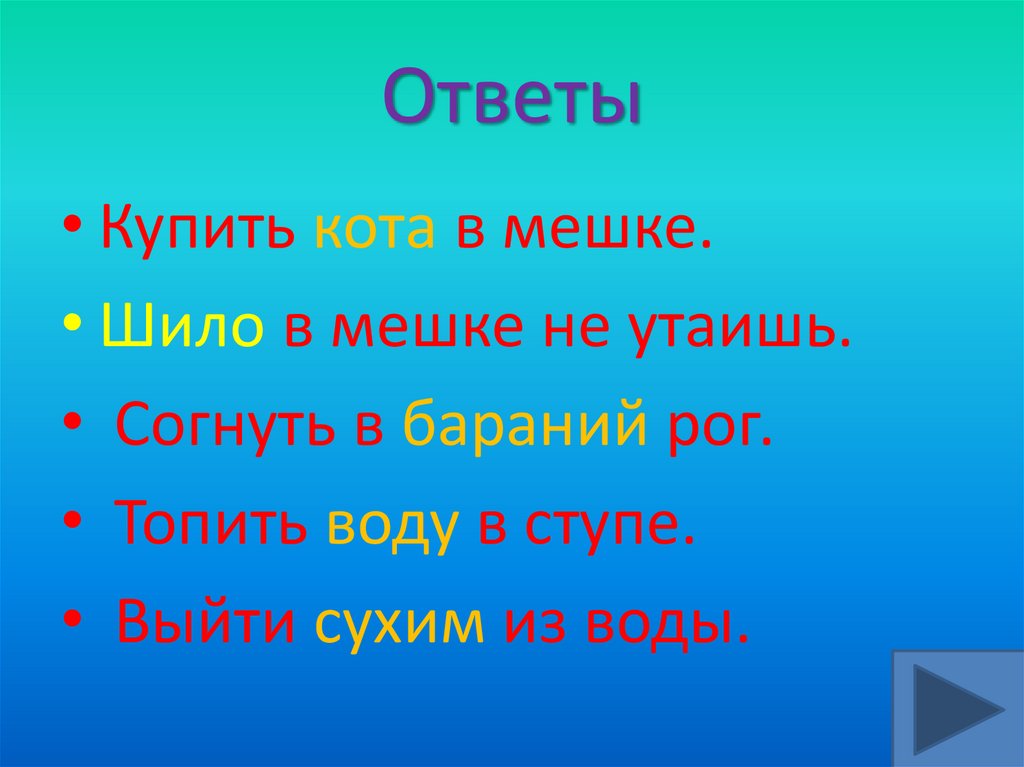 Ответы

• Купить кота в мешке.
• Шило в мешке не утаишь.
• Согнуть в бараний рог.
• Топить воду в ступе.
• Выйти сухим из воды.